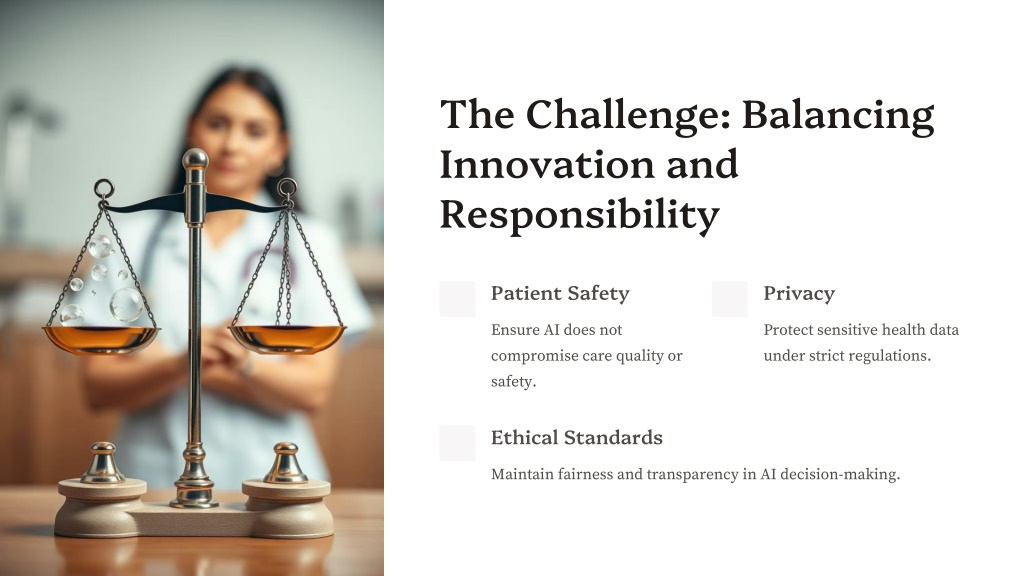 The Challenge: Balancing Innovation and Responsibility

Patient Safety

Ensure AI does not compromise care quality or safety.

Privacy

Protect sensitive health data under strict regulations.

Ethical Standards

Maintain fairness and transparency in AI decision-making.